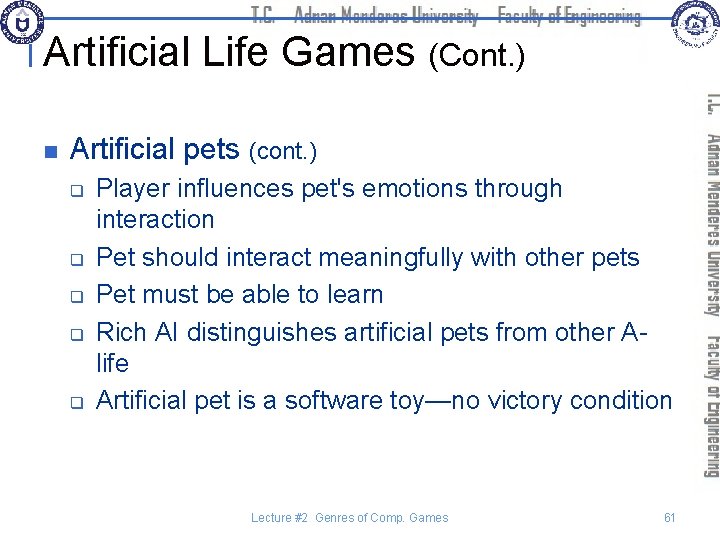 T.C. Adnan Menderes University Faculty of Engineering

Artificial Life Games (Cont.)

Artificial pets (cont.)

Player influences pet's emotions through interaction

Pet should interact meaningfully with other pets

Pet must be able to learn

Rich AI distinguishes artificial pets from other A-life

Artificial pet is a software toy—no victory condition

T.C. Adnan Menderes University Faculty of Engineering

Lecture #2 Genres of Comp. Games

61